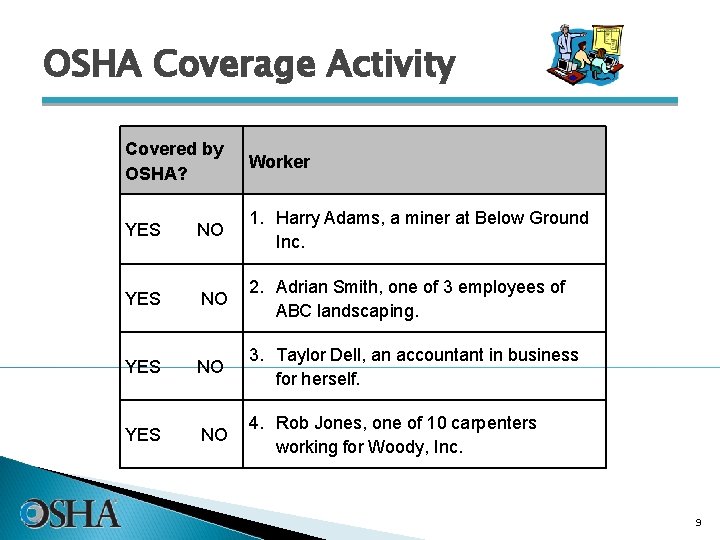 OSHA Coverage Activity

| Covered by OSHA? | Worker |
|---|---|
| YES NO | 1. Harry Adams, a miner at Below Ground Inc. |
| YES NO | 2. Adrian Smith, one of 3 employees of ABC landscaping. |
| YES NO | 3. Taylor Dell, an accountant in business for herself. |
| YES NO | 4. Rob Jones, one of 10 carpenters working for Woody, Inc. |

OSHA

9